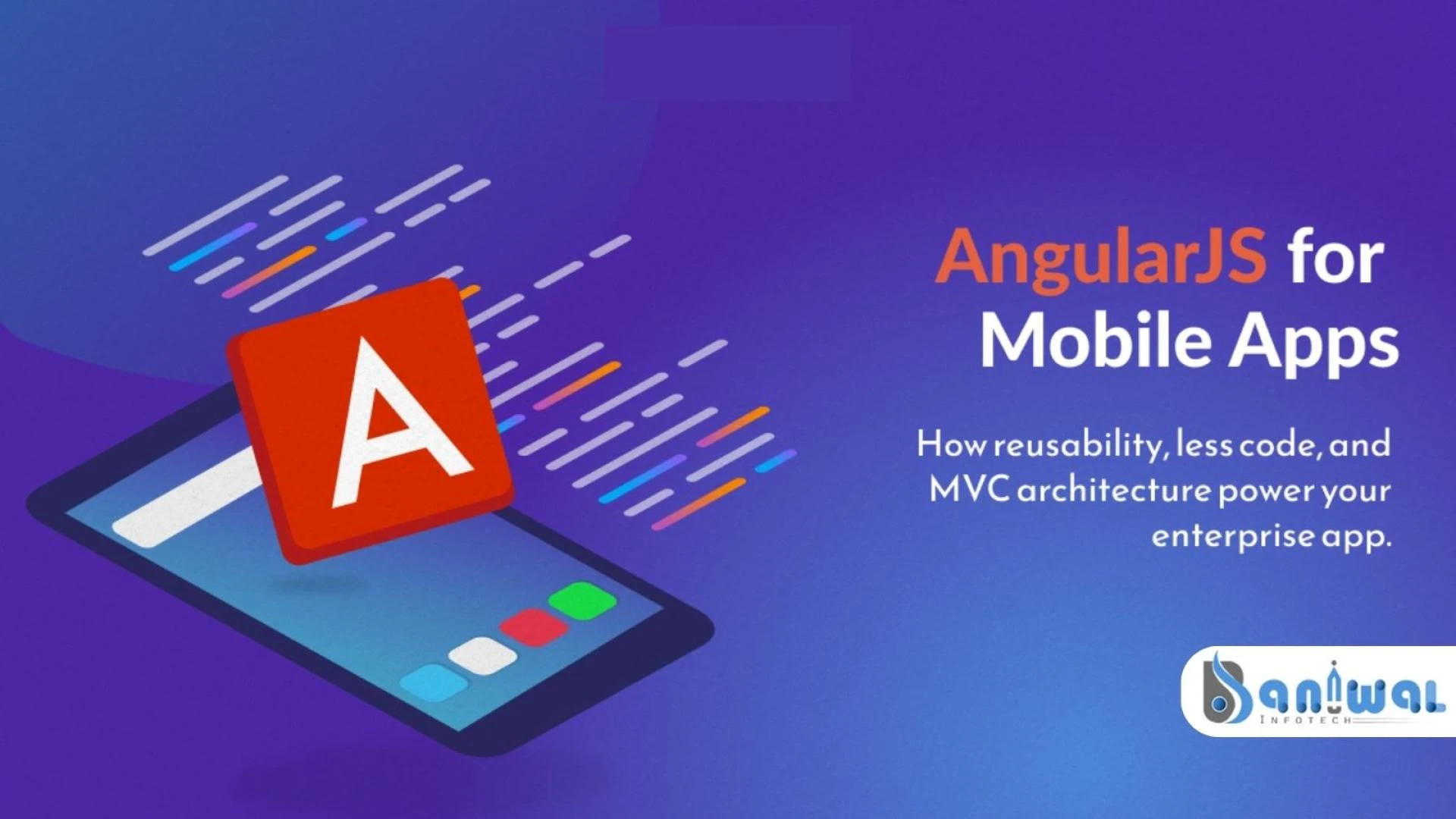 A

AngularJS for Mobile Apps

How reusability, less code, and MVC architecture power your enterprise app.

Baniwal
INFOTECH